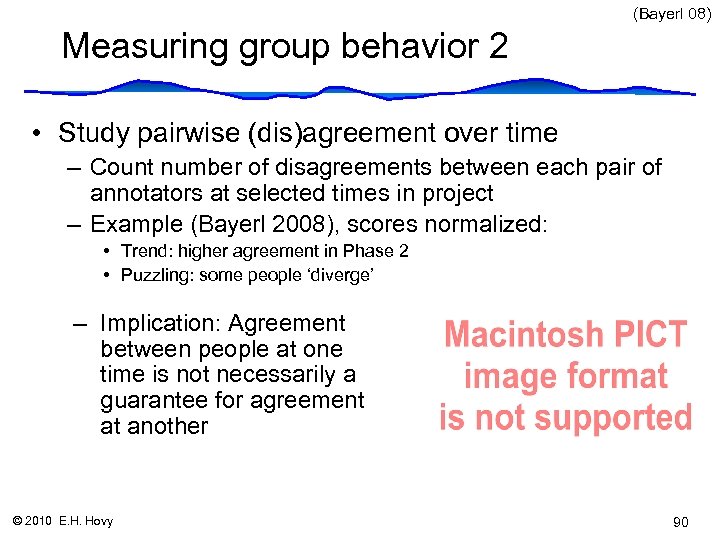 (Bayerl 08)

Measuring group behavior 2

• Study pairwise (dis)agreement over time
– Count number of disagreements between each pair of annotators at selected times in project
– Example (Bayerl 2008), scores normalized:
• Trend: higher agreement in Phase 2
• Puzzling: some people 'diverge'

– Implication: Agreement between people at one time is not necessarily a guarantee for agreement at another

Macintosh PICT image format is not supported

© 2010 E.H. Hovy

90